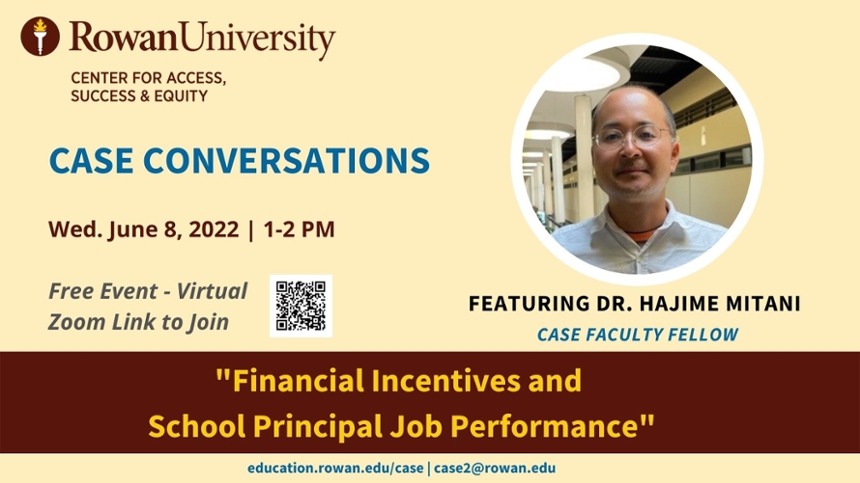 RowanUniversity
CENTER FOR ACCESS, SUCCESS & EQUITY

CASE CONVERSATIONS

Wed. June 8, 2022 | 1-2 PM

Free Event - Virtual
Zoom Link to Join

FEATURING DR. HAJIME MITANI
CASE FACULTY FELLOW

"Financial Incentives and School Principal Job Performance"

education.rowan.edu/case | case2@rowan.edu